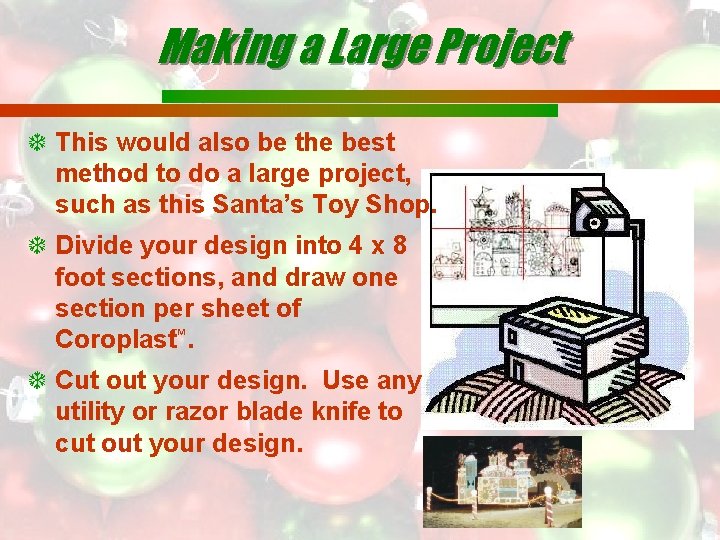 Making a Large Project

This would also be the best method to do a large project, such as this Santa's Toy Shop.

Divide your design into 4 x 8 foot sections, and draw one section per sheet of Coroplast™.

Cut out your design. Use any utility or razor blade knife to cut out your design.